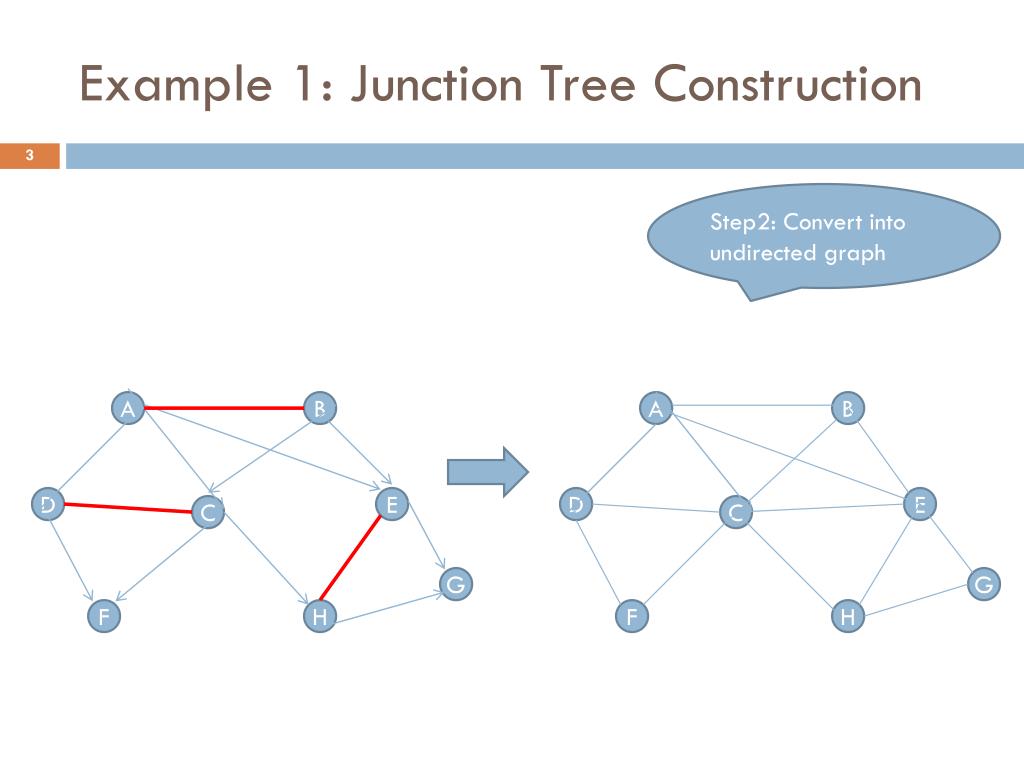 Example 1: Junction Tree Construction

3

Step2: Convert into undirected graph

A B D C E G F H

A B D C E G F H